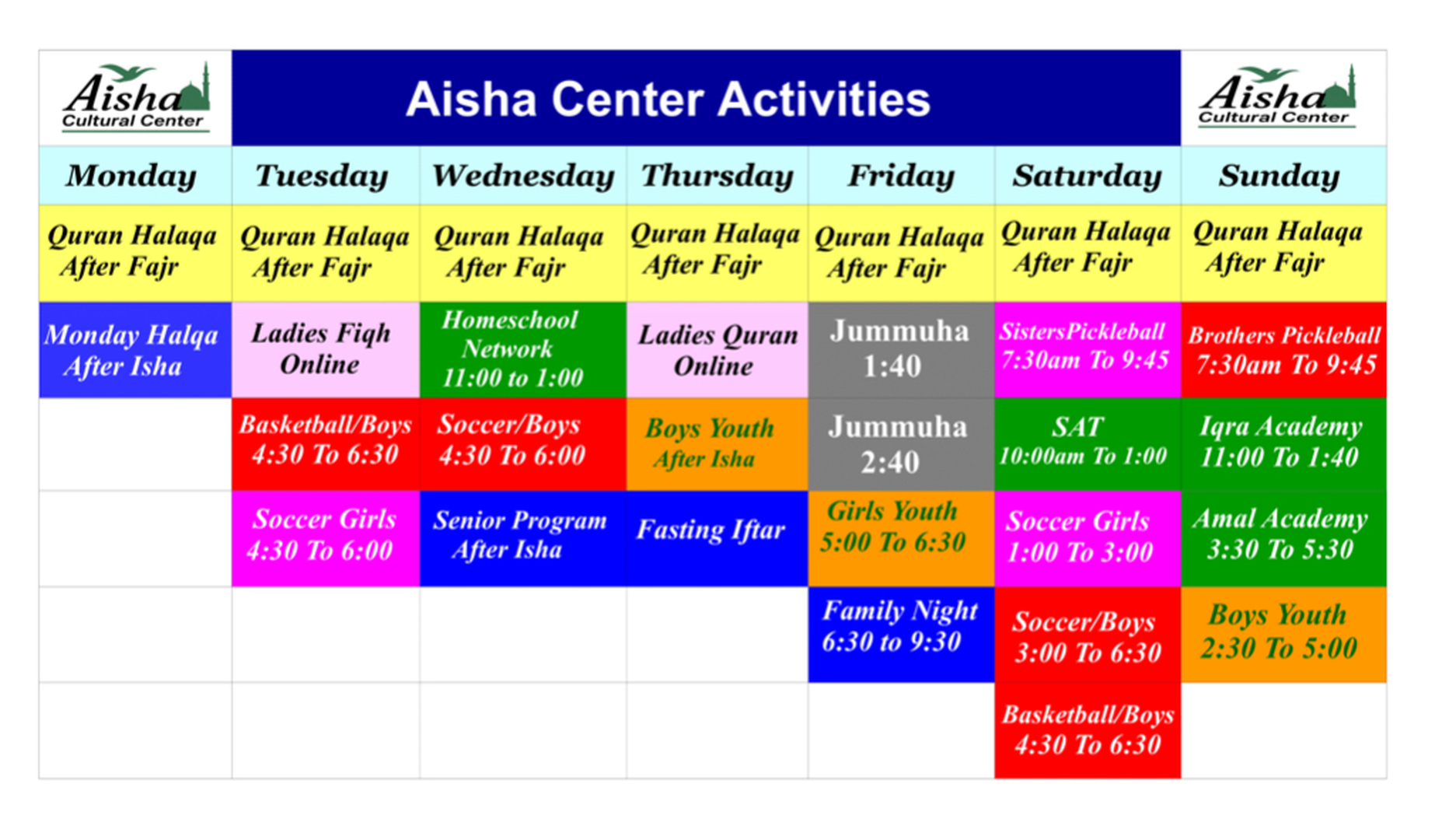 Aisha Cultural Center

Aisha Center Activities

Aisha Cultural Center

| Monday | Tuesday | Wednesday | Thursday | Friday | Saturday | Sunday |
|---|---|---|---|---|---|---|
| Quran Halaqa After Fajr | Quran Halaqa After Fajr | Quran Halaqa After Fajr | Quran Halaqa After Fajr | Quran Halaqa After Fajr | Quran Halaqa After Fajr | Quran Halaqa After Fajr |
| Monday Halqa After Isha | Ladies Fiqh Online | Homeschool Network 11:00 to 1:00 | Ladies Quran Online | Jummuha 1:40 | SistersPickleball 7:30am To 9:45 | Brothers Pickleball 7:30am To 9:45 |
| | Basketball/Boys 4:30 To 6:30 | Soccer/Boys 4:30 To 6:00 | Boys Youth After Isha | Jummuha 2:40 | SAT 10:00am To 1:00 | Iqra Academy 11:00 To 1:40 |
| | Soccer Girls 4:30 To 6:00 | Senior Program After Isha | Fasting Iftar | Girls Youth 5:00 To 6:30 | Soccer Girls 1:00 To 3:00 | Amal Academy 3:30 To 5:30 |
| | | | | Family Night 6:30 to 9:30 | Soccer/Boys 3:00 To 6:30 | Boys Youth 2:30 To 5:00 |
| | | | | | Basketball/Boys 4:30 To 6:30 | |